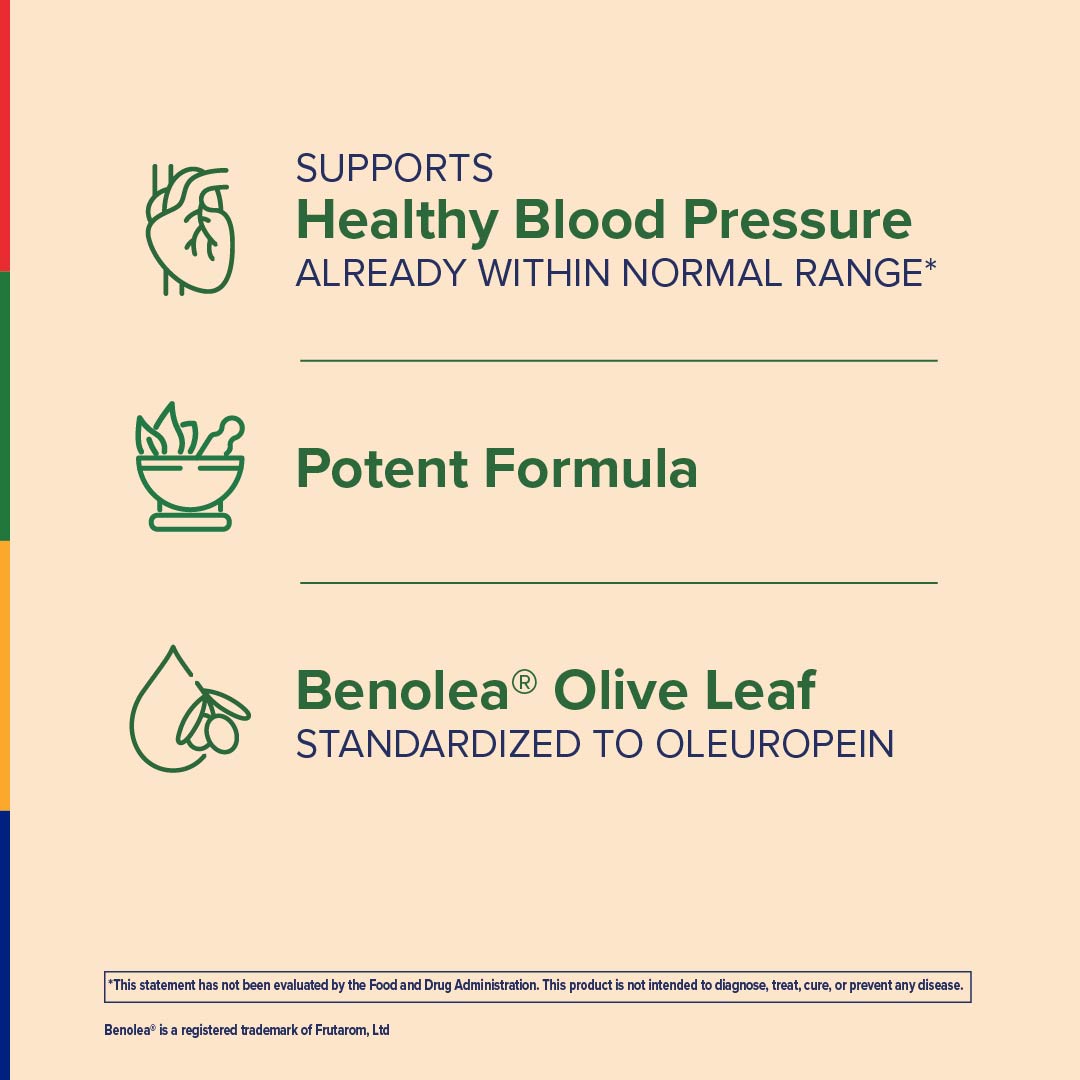 SUPPORTS
Healthy Blood Pressure
ALREADY WITHIN NORMAL RANGE*

Potent Formula

Benolea® Olive Leaf
STANDARDIZED TO OLEUROPEIN

*This statement has not been evaluated by the Food and Drug Administration. This product is not intended to diagnose, treat, cure, or prevent any disease.

Benolea® is a registered trademark of Frutarom, Ltd